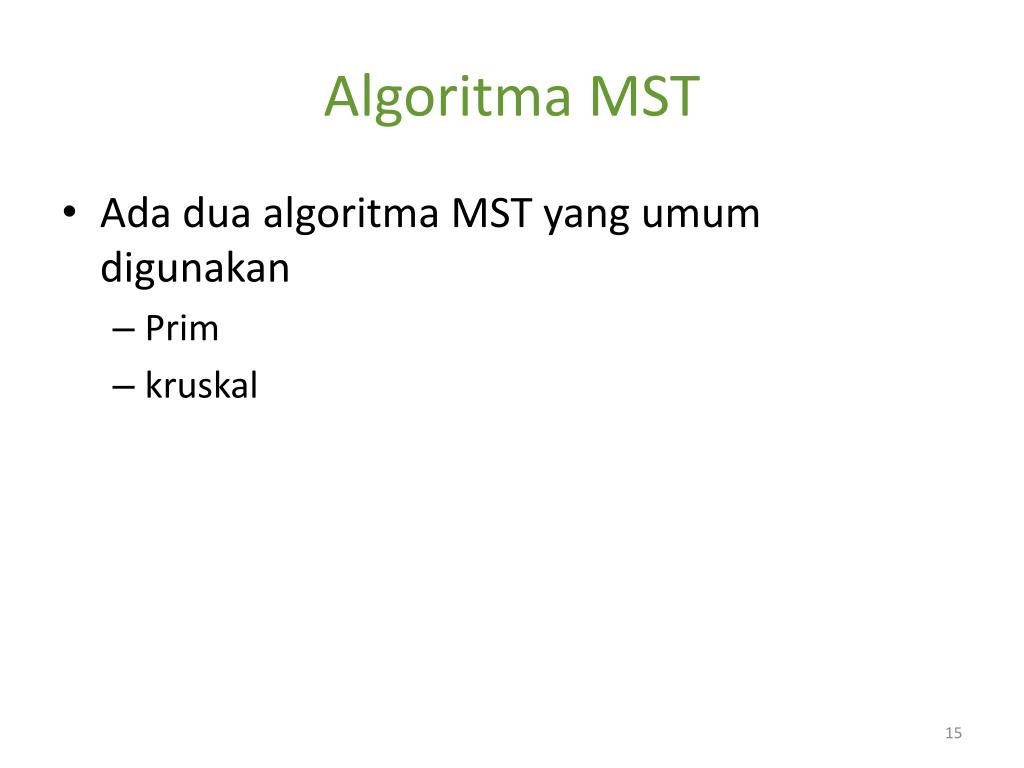 Algoritma MST

• Ada dua algoritma MST yang umum digunakan
– Prim
– kruskal

15